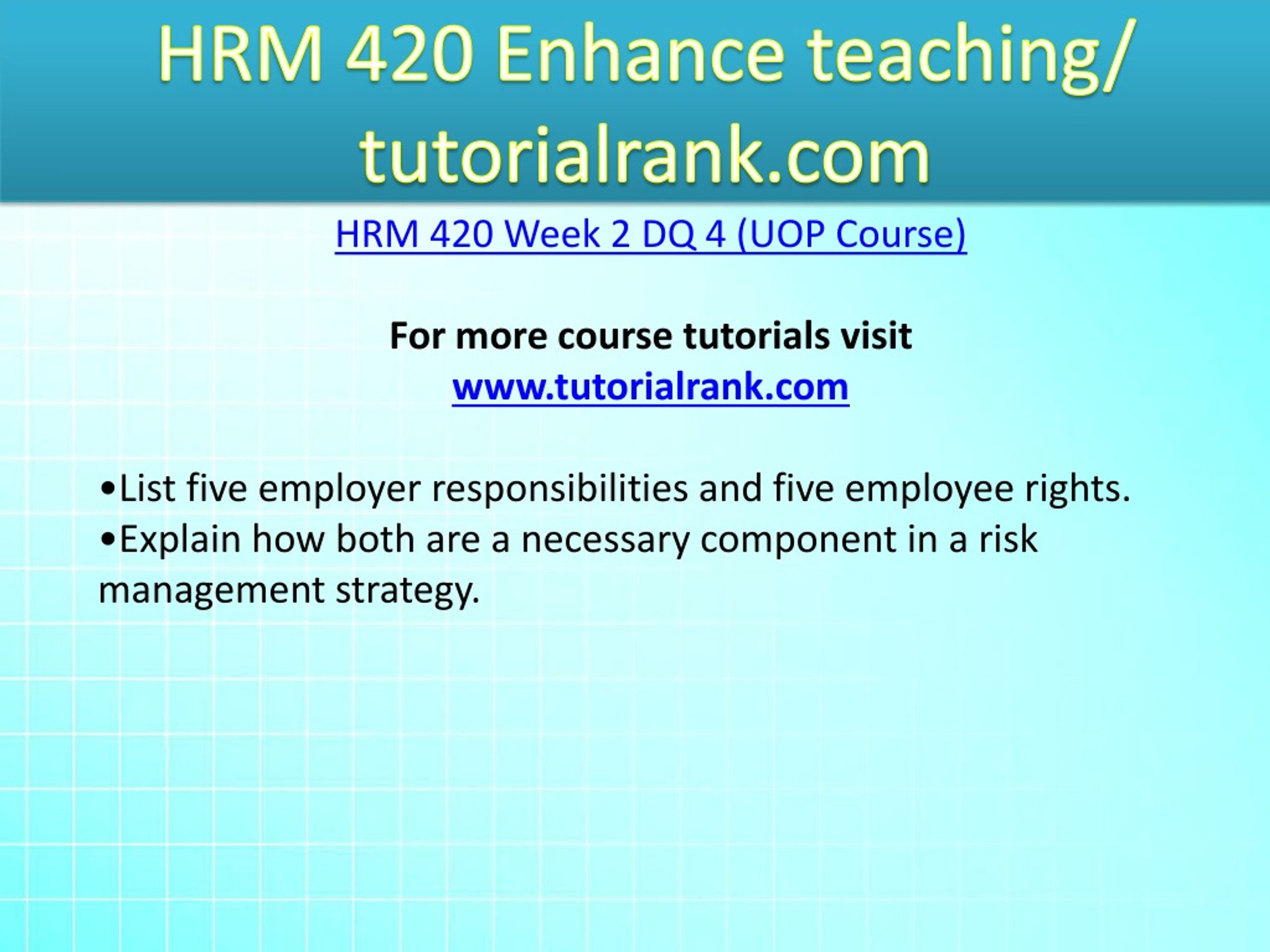 HRM 420 Enhance teaching/ tutorialrank.com

HRM 420 Week 2 DQ 4 (UOP Course)

For more course tutorials visit
www.tutorialrank.com

•List five employer responsibilities and five employee rights.
•Explain how both are a necessary component in a risk management strategy.